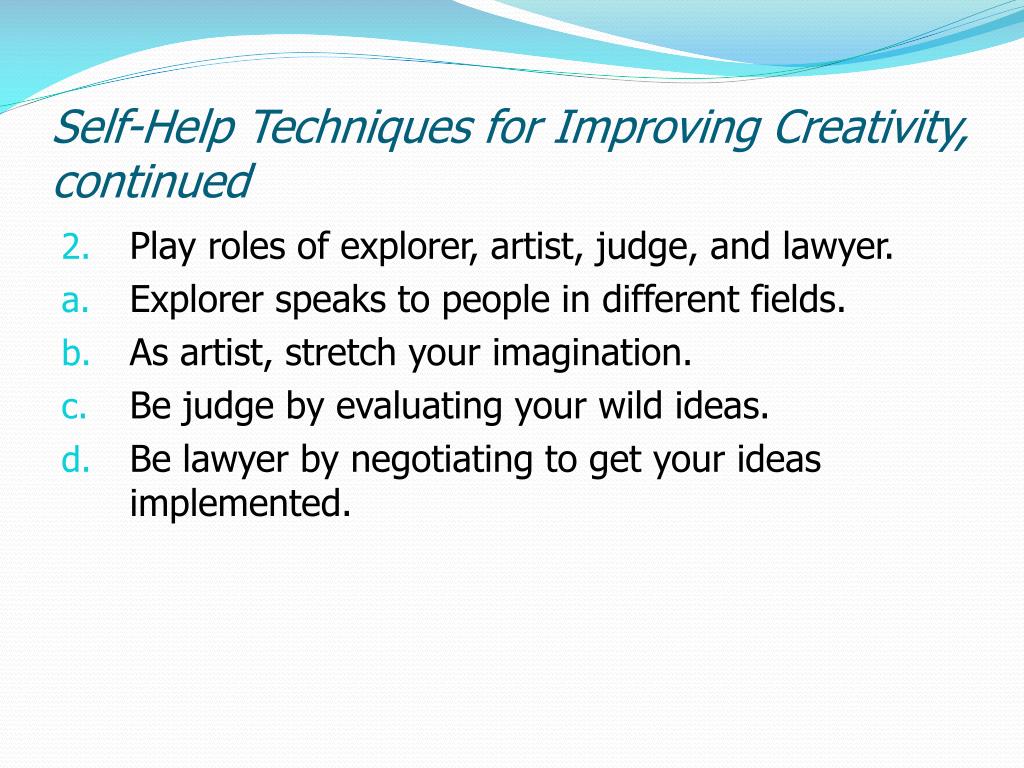 Self-Help Techniques for Improving Creativity, continued

2. Play roles of explorer, artist, judge, and lawyer.
a. Explorer speaks to people in different fields.
b. As artist, stretch your imagination.
c. Be judge by evaluating your wild ideas.
d. Be lawyer by negotiating to get your ideas implemented.